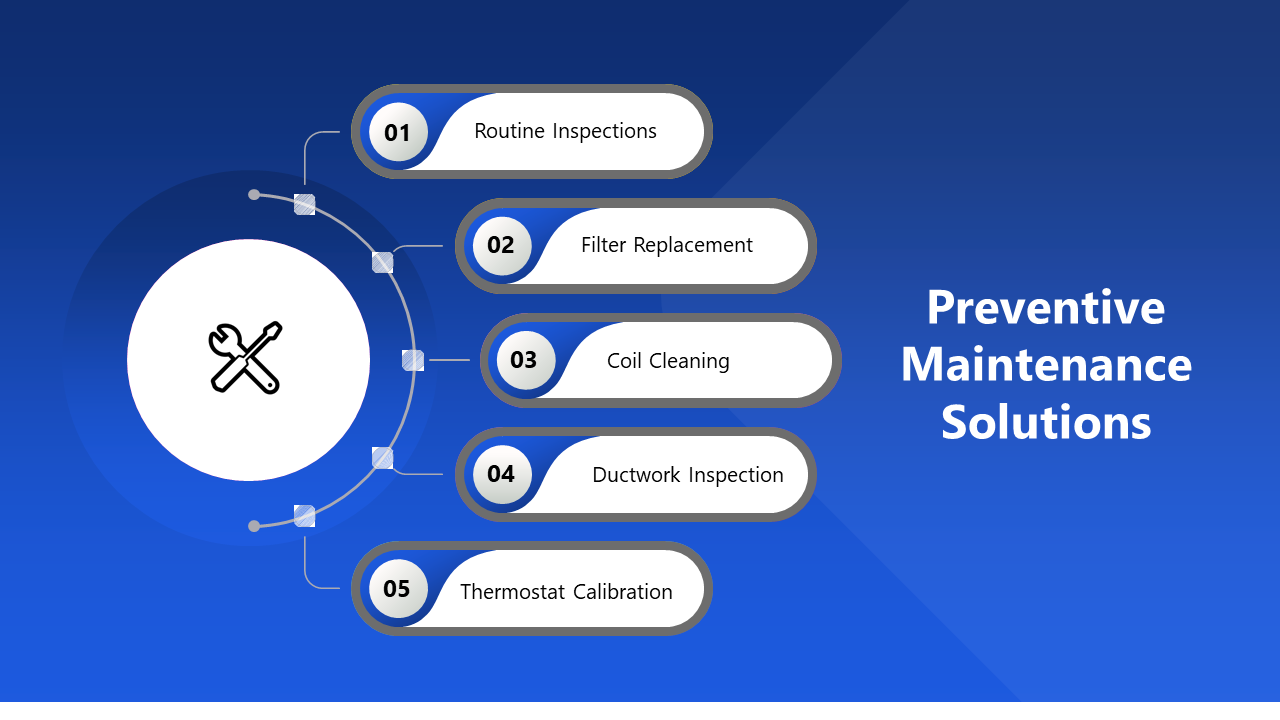 01 Routine Inspections

02 Filter Replacement

03 Coil Cleaning

04 Ductwork Inspection

05 Thermostat Calibration

Preventive Maintenance Solutions